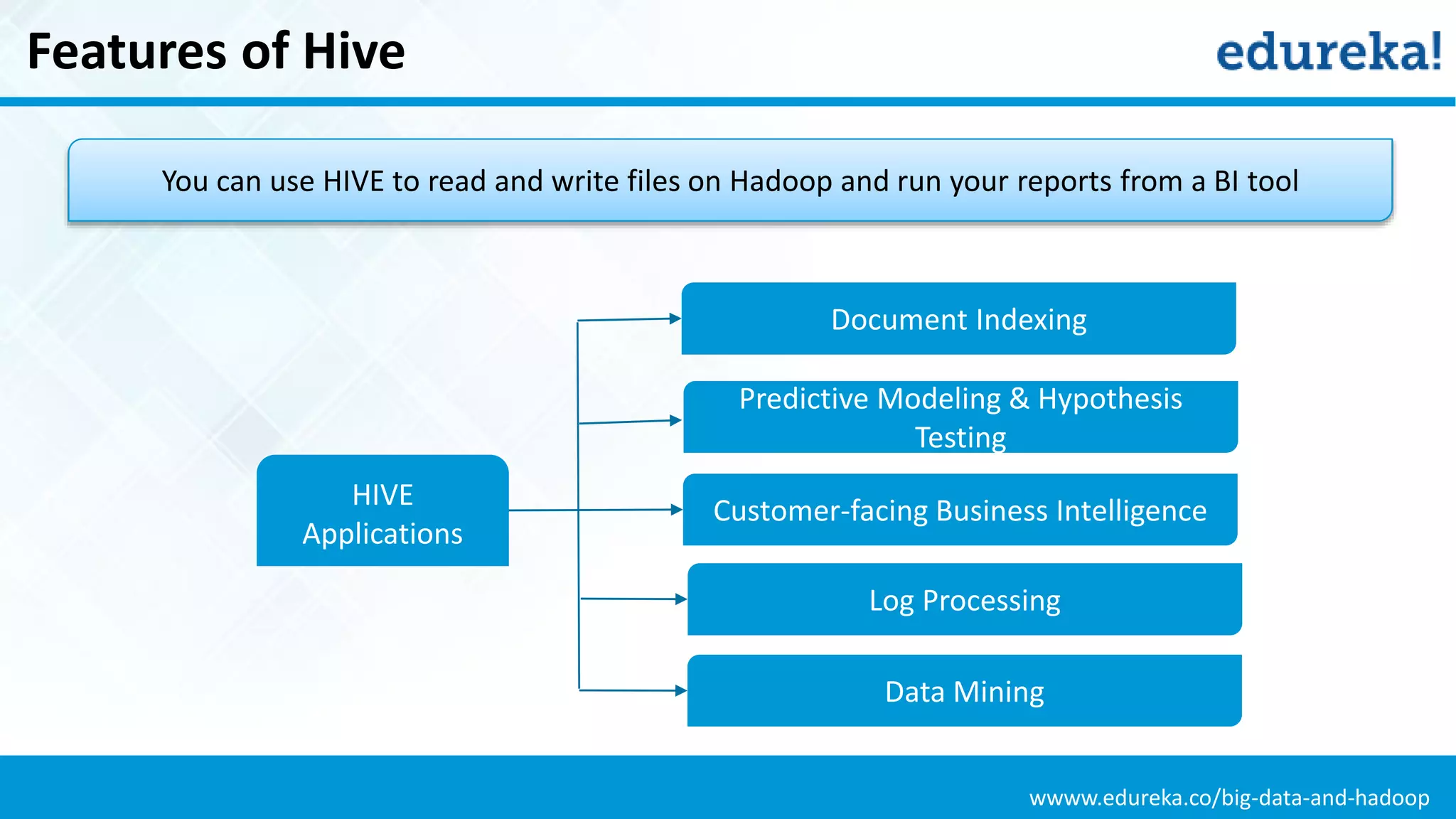 Features of Hive

edureka!

You can use HIVE to read and write files on Hadoop and run your reports from a BI tool

HIVE Applications

Document Indexing

Predictive Modeling & Hypothesis Testing

Customer-facing Business Intelligence

Log Processing

Data Mining

wwww.edureka.co/big-data-and-hadoop